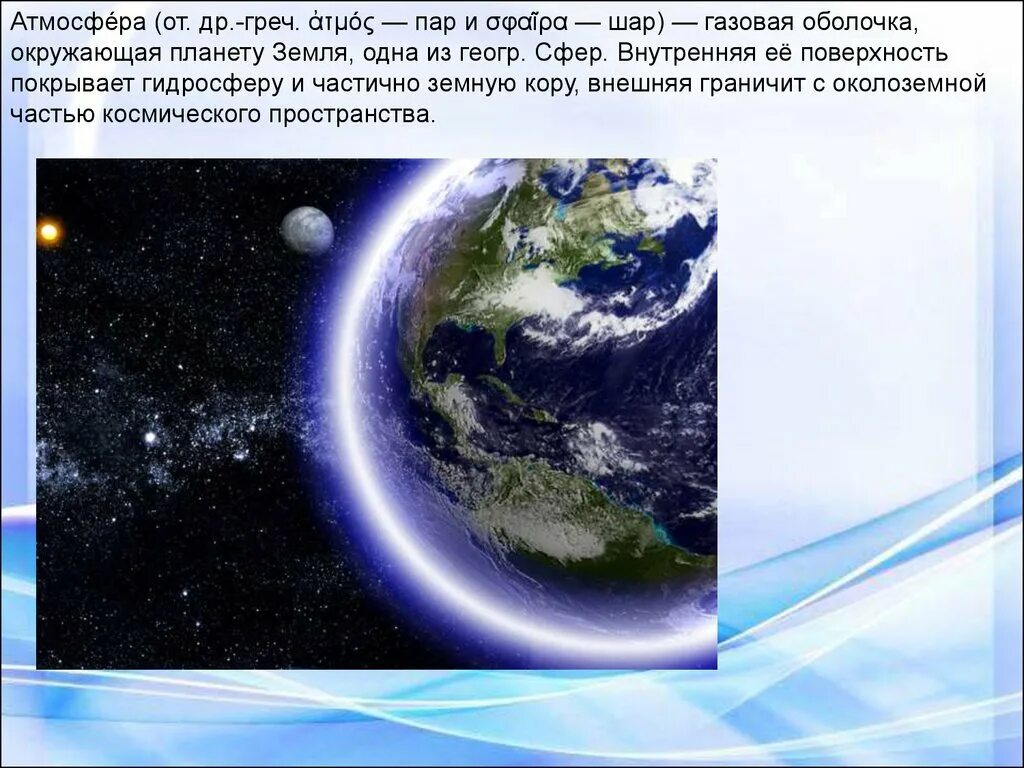 Атмосфе́ра (от. др.-греч. ἀτμός — пар и σφαῖρα — шар) — газовая оболочка, окружающая планету Земля, одна из геогр. Сфер. Внутренняя её поверхность покрывает гидросферу и частично земную кору, внешняя граничит с околоземной частью космического пространства.